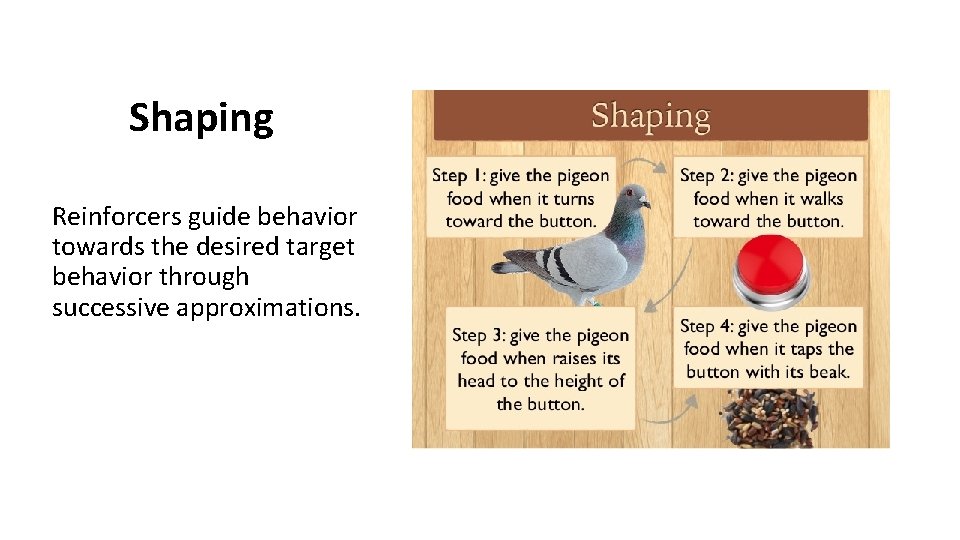 Shaping

Reinforcers guide behavior towards the desired target behavior through successive approximations.

Shaping

Step 1: give the pigeon food when it turns toward the button.

Step 2: give the pigeon food when it walks toward the button.

Step 3: give the pigeon food when raises its head to the height of the button.

Step 4: give the pigeon food when it taps the button with its beak.